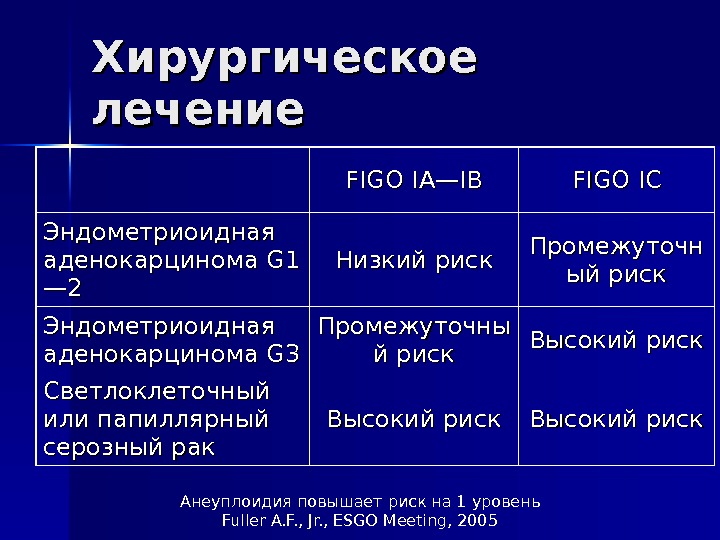 Хирургическое лечение

| | FIGO IA—IB | FIGO IC |
|---|---|---|
| Эндометриоидная аденокарцинома G1—2 | Низкий риск | Промежуточный риск |
| Эндометриоидная аденокарцинома G3 | Промежуточный риск | Высокий риск |
| Светлоклеточный или папиллярный серозный рак | Высокий риск | Высокий риск |

Анеуплоидия повышает риск на 1 уровень
Fuller A.F., Jr., ESGO Meeting, 2005